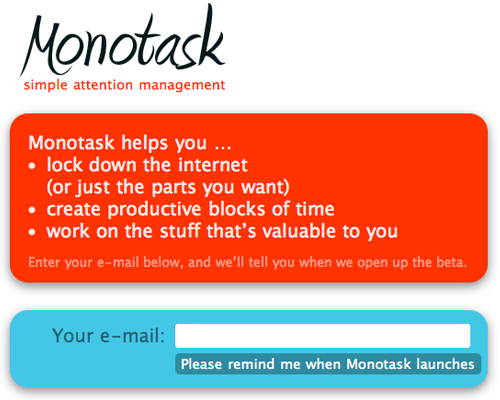 Monotask
simple attention management

Monotask helps you ...
• lock down the internet (or just the parts you want)
• create productive blocks of time
• work on the stuff that's valuable to you

Enter your e-mail below, and we'll tell you when we open up the beta.

Your e-mail:
Please remind me when Monotask launches